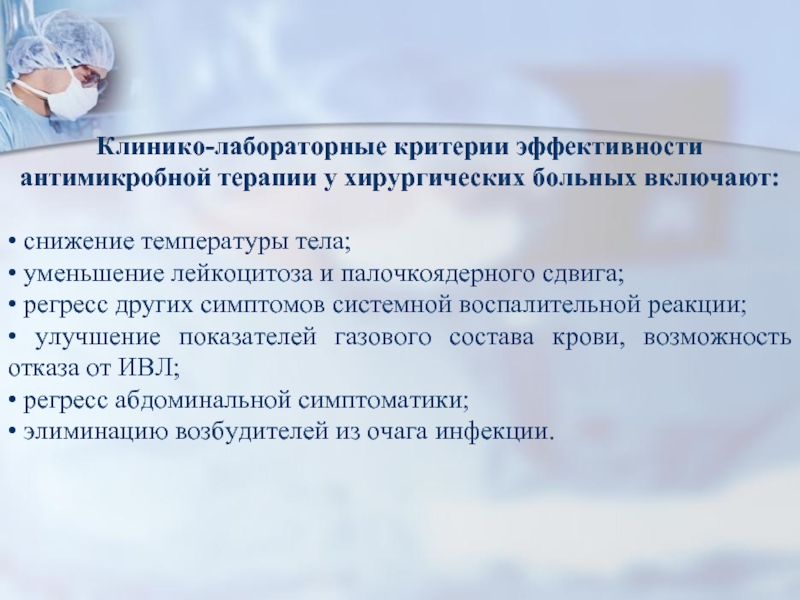 Клинико-лабораторные критерии эффективности антимикробной терапии у хирургических больных включают:

• снижение температуры тела;
• уменьшение лейкоцитоза и палочкоядерного сдвига;
• регресс других симптомов системной воспалительной реакции;
• улучшение показателей газового состава крови, возможность отказа от ИВЛ;
• регресс абдоминальной симптоматики;
• элиминацию возбудителей из очага инфекции.